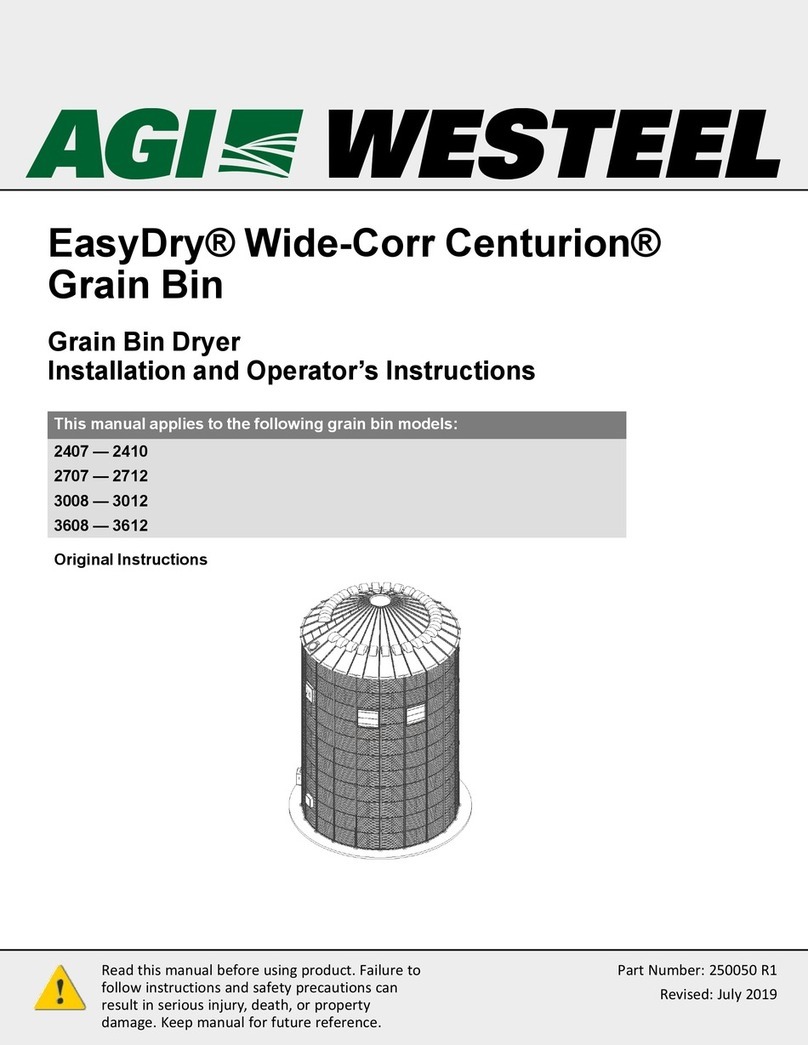 AGI WESTEEL

EasyDry® Wide-Corr Centurion® Grain Bin

Grain Bin Dryer
Installation and Operator's Instructions

| This manual applies to the following grain bin models: |
|---|
| 2407 — 2410 |
| 2707 — 2712 |
| 3008 — 3012 |
| 3608 — 3612 |

Original Instructions

Read this manual before using product. Failure to follow instructions and safety precautions can result in serious injury, death, or property damage. Keep manual for future reference.

Part Number: 250050 R1
Revised: July 2019